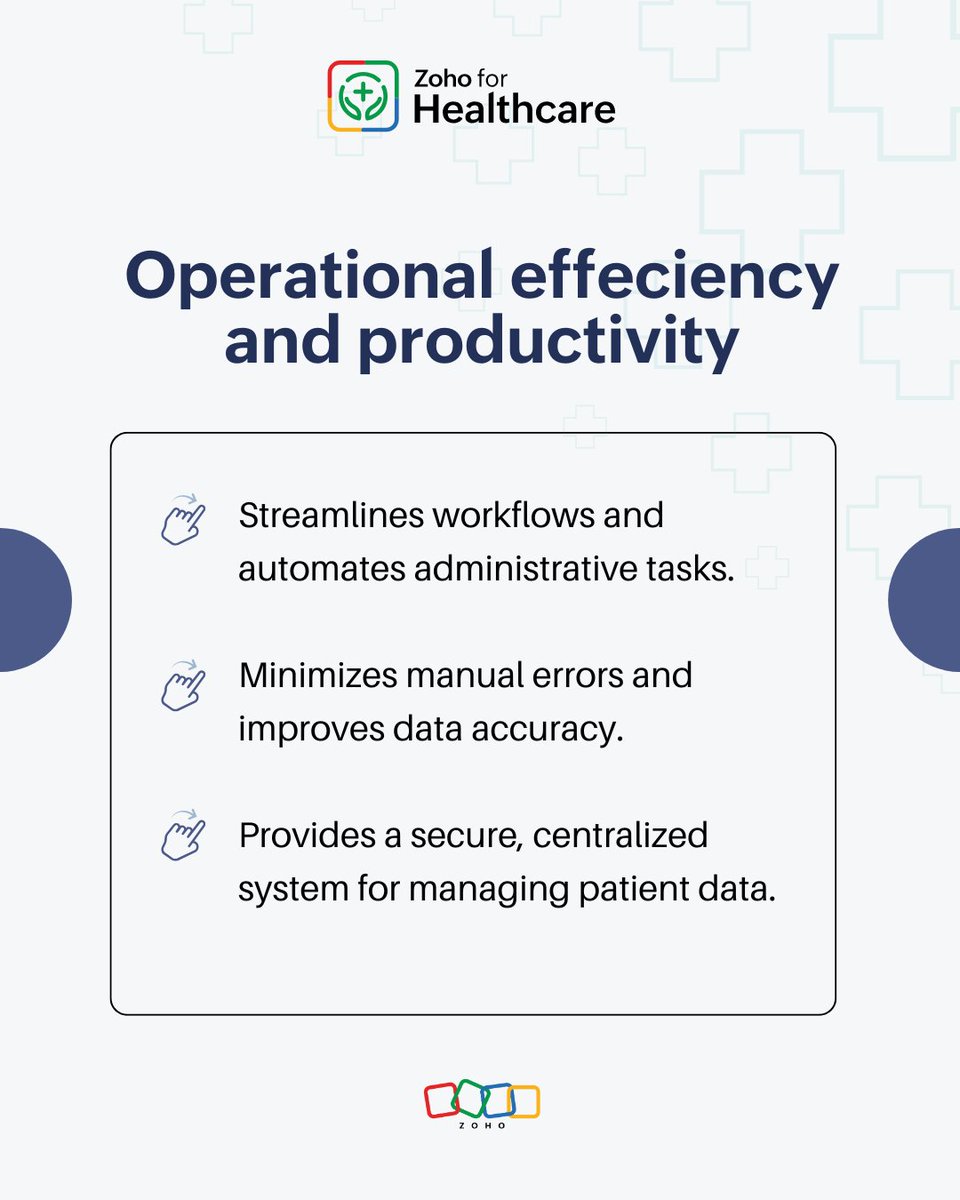 Zoho for Healthcare

Operational effeciency and productivity

Streamlines workflows and automates administrative tasks.

Minimizes manual errors and improves data accuracy.

Provides a secure, centralized system for managing patient data.

ZOHO